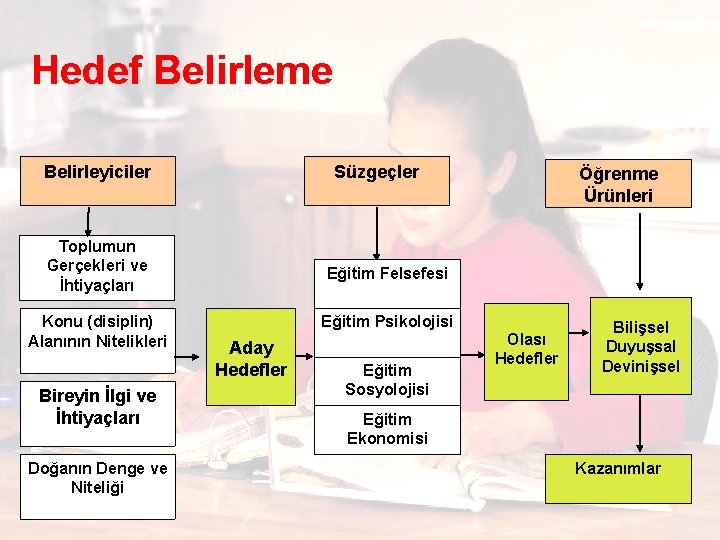 Hedef Belirleme

Belirleyiciler

Toplumun Gerçekleri ve İhtiyaçları

Konu (disiplin) Alanının Nitelikleri

Bireyin İlgi ve İhtiyaçları

Doğanın Denge ve Niteliği

Aday Hedefler

Süzgeçler

Eğitim Felsefesi

Eğitim Psikolojisi

Eğitim Sosyolojisi

Eğitim Ekonomisi

Olası Hedefler

Öğrenme Ürünleri

Bilişsel Duyuşsal Devinişsel

Kazanımlar